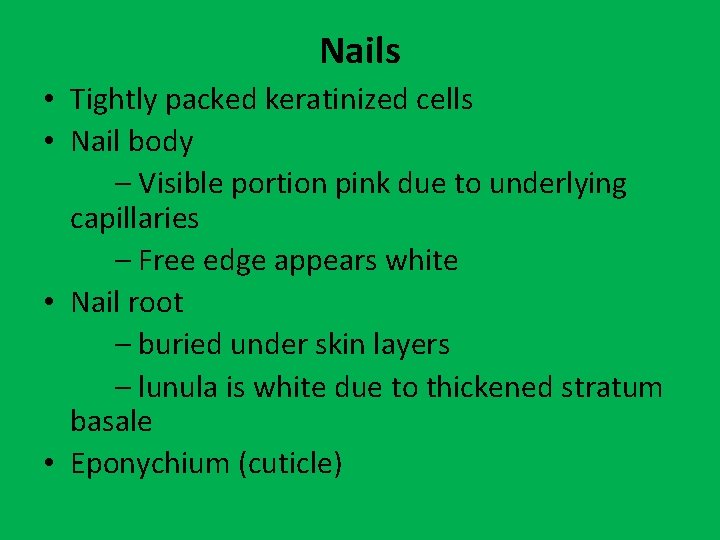 Nails

• Tightly packed keratinized cells
• Nail body
– Visible portion pink due to underlying capillaries
– Free edge appears white
• Nail root
– buried under skin layers
– lunula is white due to thickened stratum basale
• Eponychium (cuticle)